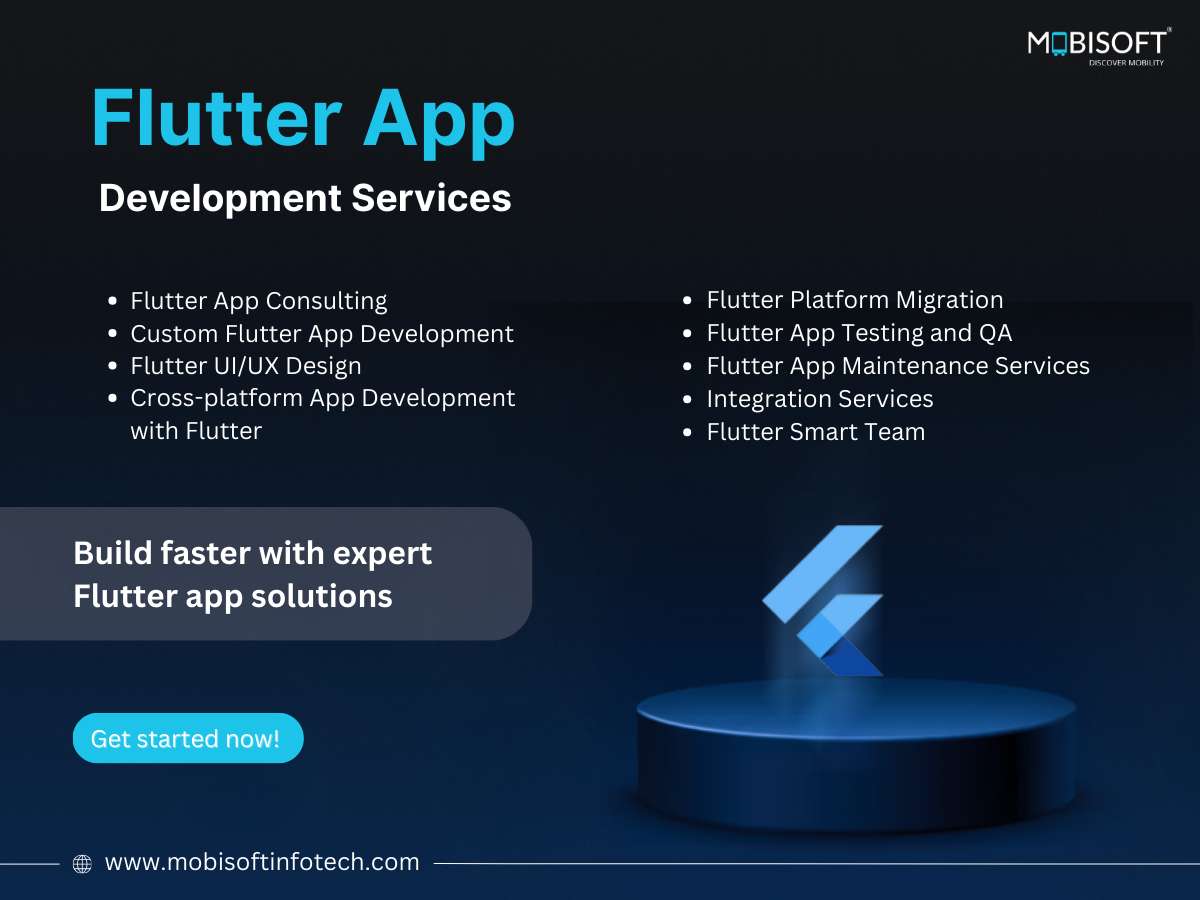 MOBISOFT®
DISCOVER MOBILITY

Flutter App
Development Services

- Flutter App Consulting
- Custom Flutter App Development
- Flutter UI/UX Design
- Cross-platform App Development with Flutter

- Flutter Platform Migration
- Flutter App Testing and QA
- Flutter App Maintenance Services
- Integration Services
- Flutter Smart Team

Build faster with expert Flutter app solutions

Get started now!

www.mobisoftinfotech.com